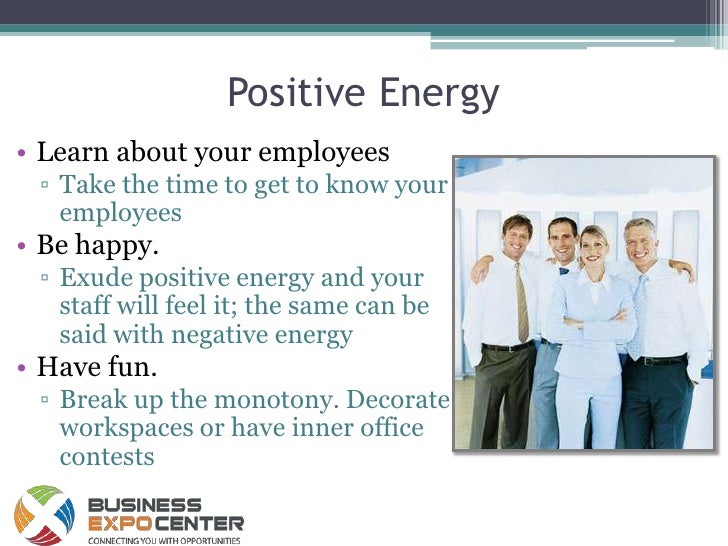 Positive Energy

• Learn about your employees
▫ Take the time to get to know your employees
• Be happy.
▫ Exude positive energy and your staff will feel it; the same can be said with negative energy
• Have fun.
▫ Break up the monotony. Decorate workspaces or have inner office contests

BUSINESS
EXPO CENTER
CONNECTING YOU WITH OPPORTUNITIES